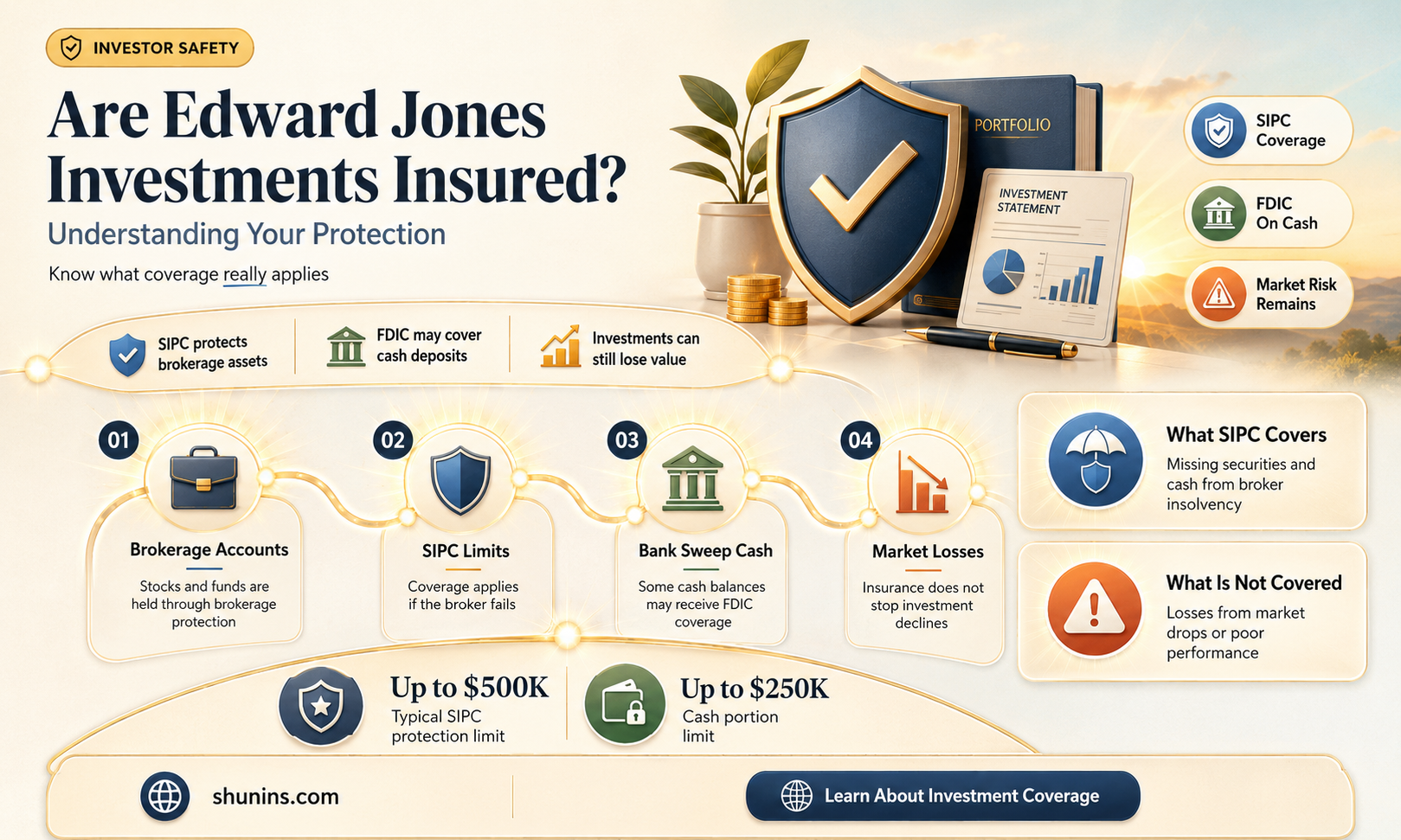 INVESTOR SAFETY

Are Edward Jones Investments Insured?

Understanding Your Protection

Know what coverage really applies

PORTFOLIO

INVESTMENT STATEMENT

SIPC Coverage

FDIC On Cash

Market Risk Remains

SIPC protects brokerage assets

FDIC may cover cash deposits

Investments can still lose value

01

Brokerage Accounts

Stocks and funds are held through brokerage protection

02

SIPC Limits

Coverage applies if the broker fails

03

Bank Sweep Cash

Some cash balances may receive FDIC coverage

04

Market Losses

Insurance does not stop investment declines

What SIPC Covers

Missing securities and cash from broker insolvency

What Is Not Covered

Losses from market drops or poor performance

Up to $500K

Typical SIPC protection limit

Up to $250K

Cash portion limit

shunins.com

Learn About Investment Coverage